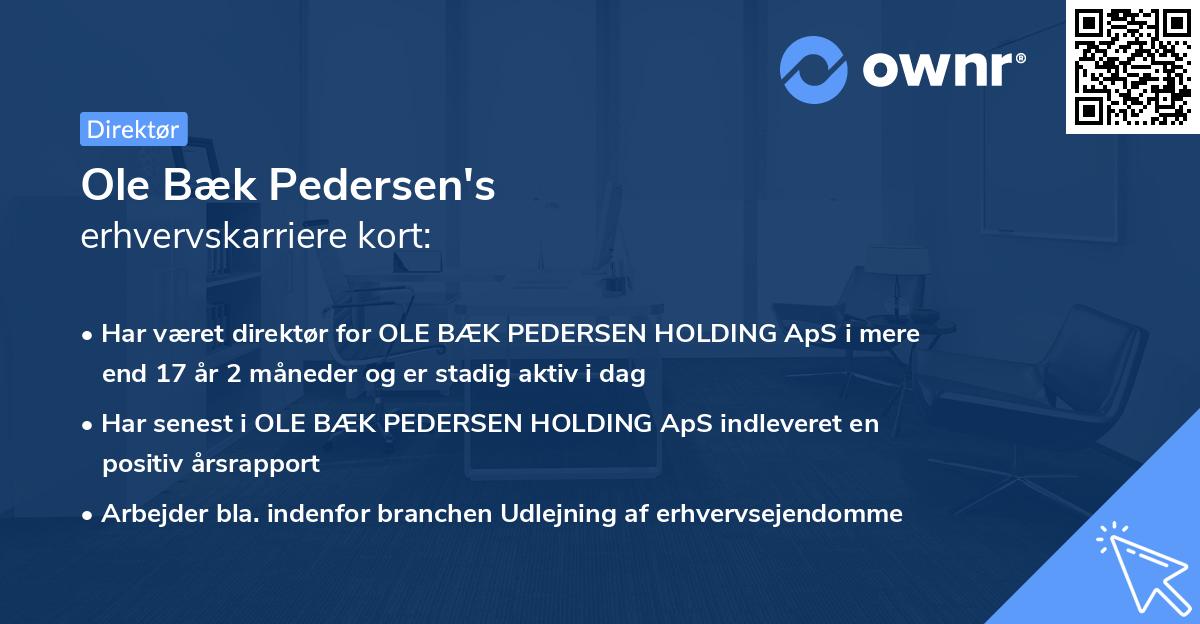 ownr®

Direktør

Ole Bæk Pedersen's
erhvervskarriere kort:

• Har været direktør for OLE BÆK PEDERSEN HOLDING ApS i mere end 17 år 2 måneder og er stadig aktiv i dag
• Har senest i OLE BÆK PEDERSEN HOLDING ApS indleveret en positiv årsrapport
• Arbejder bla. indenfor branchen Udlejning af erhvervsejendomme